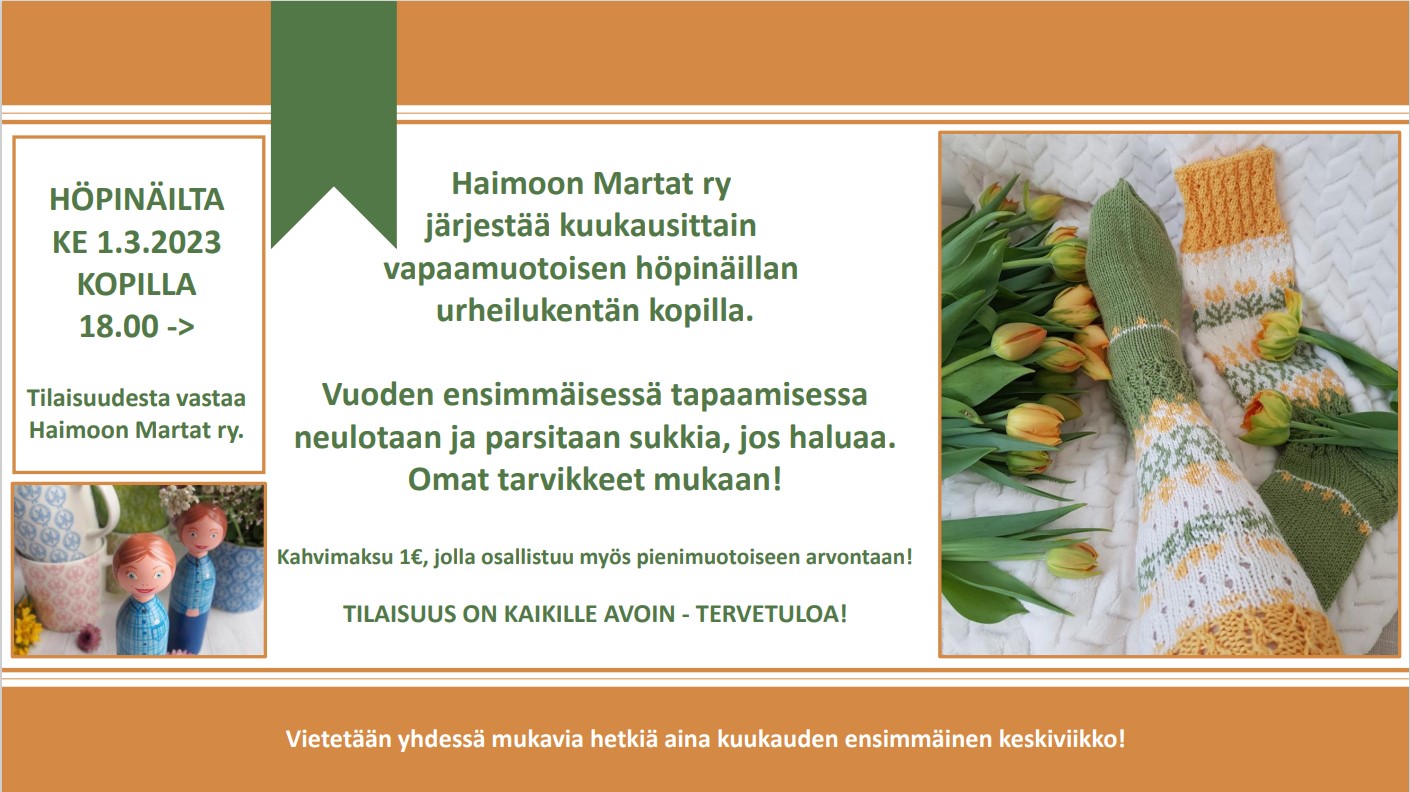 HÖPINÄILTA
KE 1.3.2023
KOPILLA
18.00 ->

Tilaisuudesta vastaa Haimoon Martat ry.

Haimoon Martat ry järjestää kuukausittain vapaamuotoisen höpinäillan urheilukentän kopilla.

Vuoden ensimmäisessä tapaamisessa neulotaan ja parsitaan sukkia, jos haluaa. Omat tarvikkeet mukaan!

Kahvimaksu 1€, jolla osallistuu myös pienimuotoiseen arvontaan!

TILAISUUS ON KAIKILLE AVOIN - TERVETULOA!

Vietetään yhdessä mukavia hetkiä aina kuukauden ensimmäinen keskiviikko!